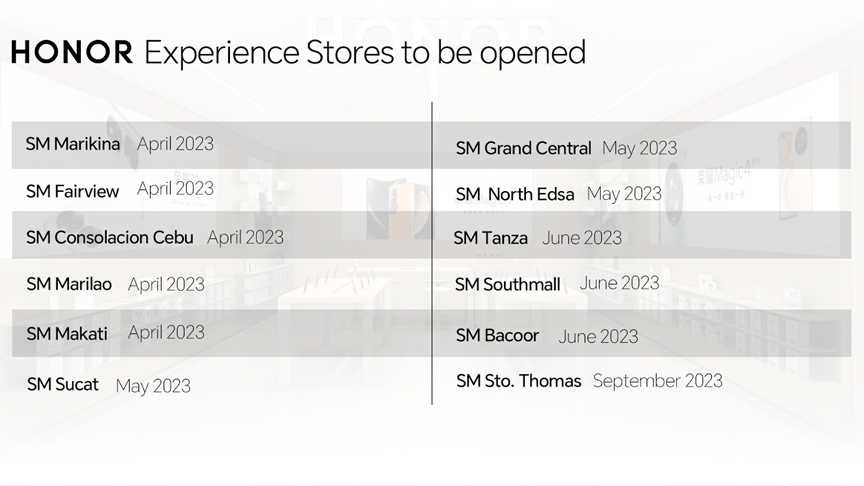 HONOR Experience Stores to be opened

SM Marikina April 2023
SM Fairview April 2023
SM Consolacion Cebu April 2023
SM Marilao April 2023
SM Makati April 2023
SM Sucat May 2023

SM Grand Central May 2023
SM North Edsa May 2023
SM Tanza June 2023
SM Southmall June 2023
SM Bacoor June 2023
SM Sto. Thomas September 2023